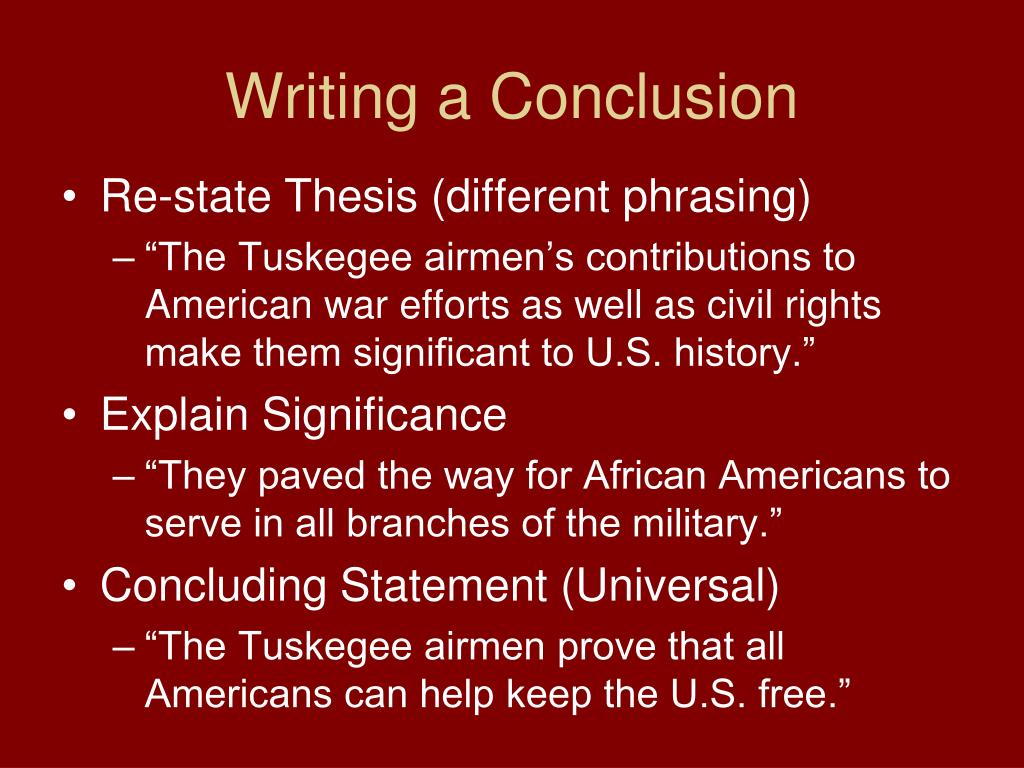 Writing a Conclusion

• Re-state Thesis (different phrasing)
  – “The Tuskegee airmen’s contributions to American war efforts as well as civil rights make them significant to U.S. history.”
• Explain Significance
  – “They paved the way for African Americans to serve in all branches of the military.”
• Concluding Statement (Universal)
  – “The Tuskegee airmen prove that all Americans can help keep the U.S. free.”